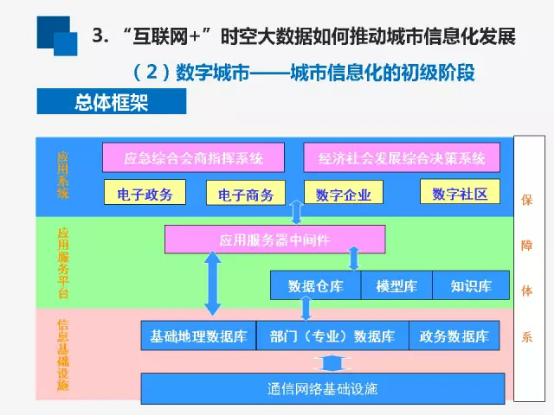 3. “互联网+”时空大数据如何推动城市信息化发展

（2）数字城市——城市信息化的初级阶段

总体框架

应用系统

应急综合会商指挥系统

经济社会发展综合决策系统

电子政务

电子商务

数字企业

数字社区

应用服务平台

应用服务器中间件

数据仓库

模型库

知识库

信息基础设施

基础地理数据库

部门（专业）数据库

政务数据库

通信网络基础设施

保障体系